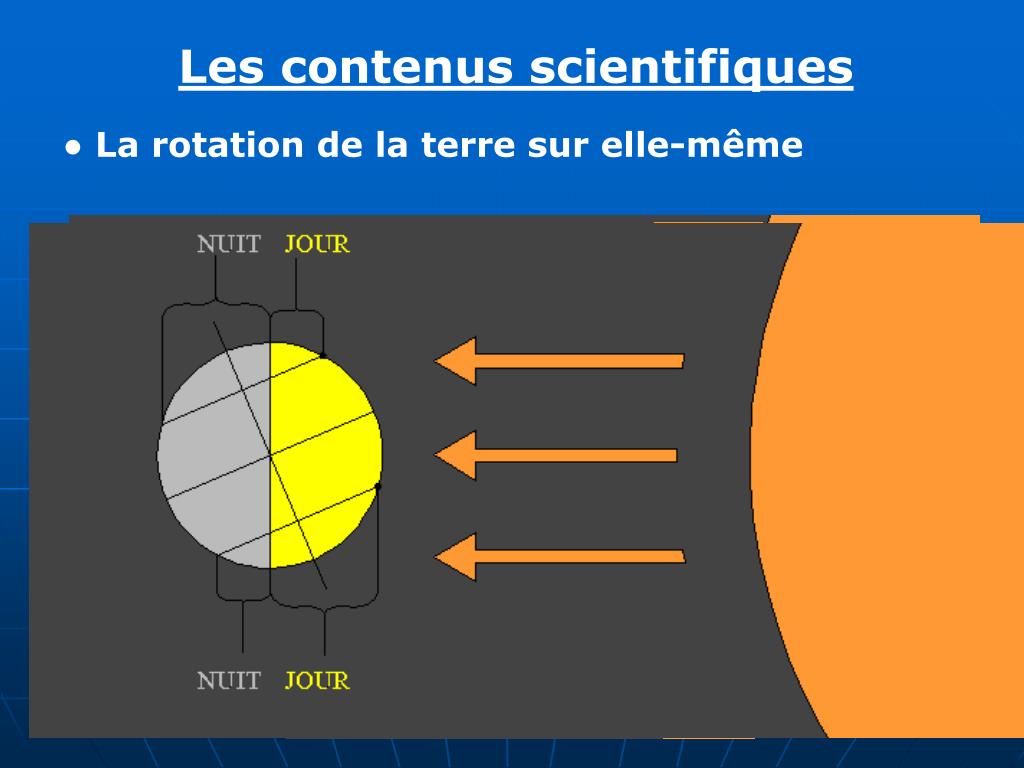 Les contenus scientifiques

• La rotation de la terre sur elle-même

NUIT JOUR

NUIT JOUR